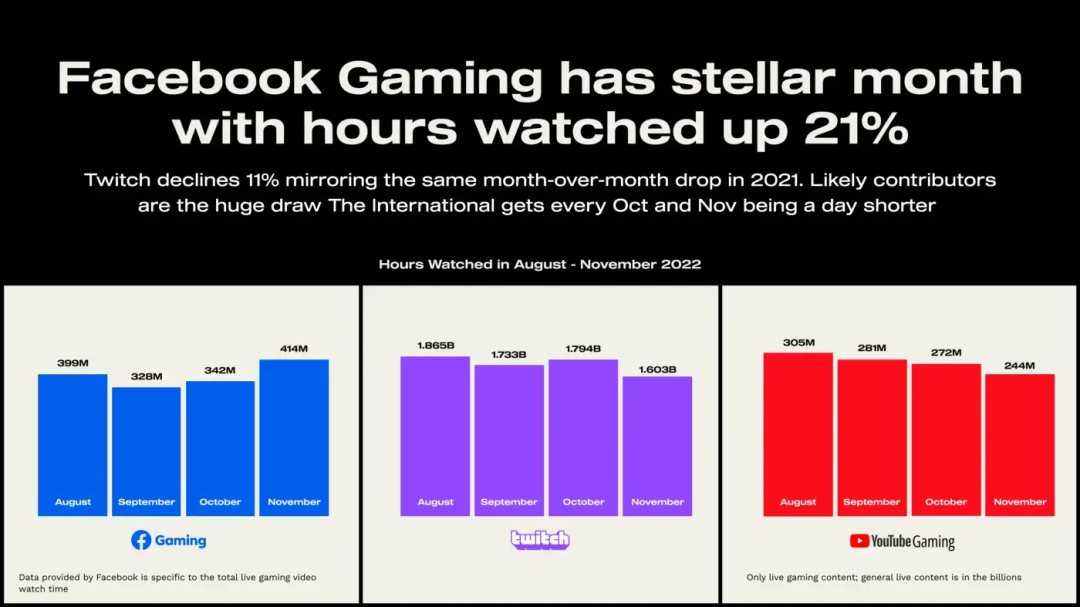 Facebook Gaming has stellar month with hours watched up 21%

Twitch declines 11% mirroring the same month-over-month drop in 2021. Likely contributors are the huge draw The International gets every Oct and Nov being a day shorter

Hours Watched in August - November 2022

399M
328M
342M
414M
August
September
October
November

Gaming

Data provided by Facebook is specific to the total live gaming video watch time

1.865B
1.733B
1.794B
1.603B
August
September
October
November

twitch

305M
281M
272M
244M
August
September
October
November

YouTube Gaming

Only live gaming content; general live content is in the billions